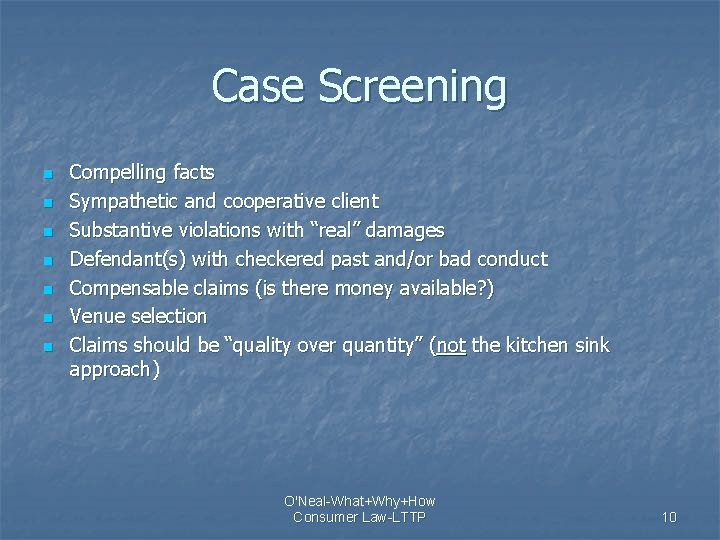 Case Screening

- Compelling facts
- Sympathetic and cooperative client
- Substantive violations with “real” damages
- Defendant(s) with checkered past and/or bad conduct
- Compensable claims (is there money available?)
- Venue selection
- Claims should be “quality over quantity” (not the kitchen sink approach)

O'Neal-What+Why+How
Consumer Law-LTTP

10